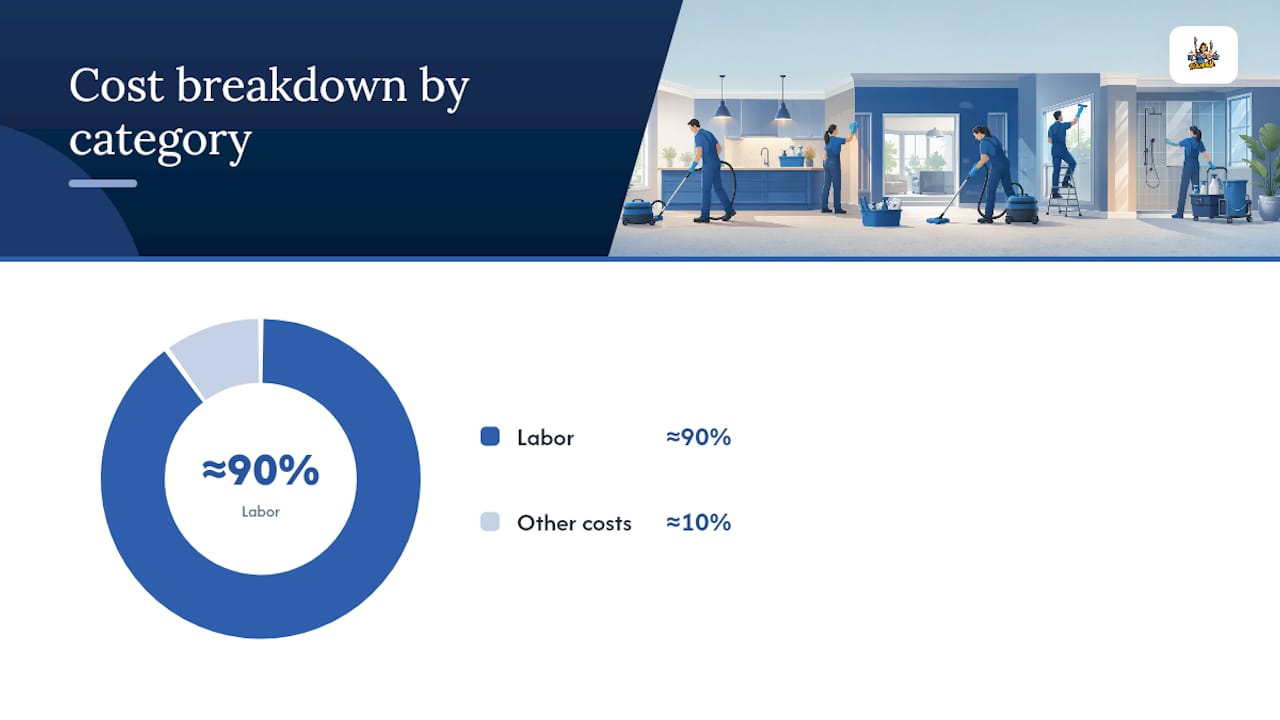 Cost breakdown by category

≈90%
Labor

Labor ≈90%

Other costs ≈10%